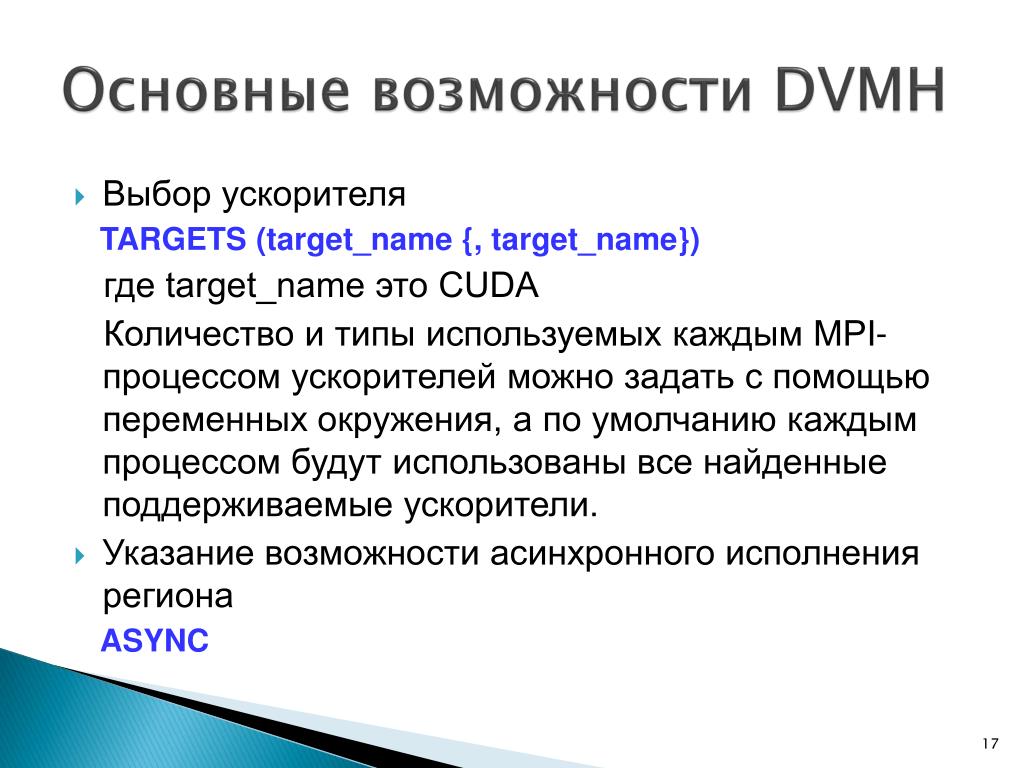 Основные возможности DVMH

Выбор ускорителя

TARGETS (target_name {, target_name})

где target_name это CUDA

Количество и типы используемых каждым MPI-процессом ускорителей можно задать с помощью переменных окружения, а по умолчанию каждым процессом будут использованы все найденные поддерживаемые ускорители.

Указание возможности асинхронного исполнения региона

ASYNC

17